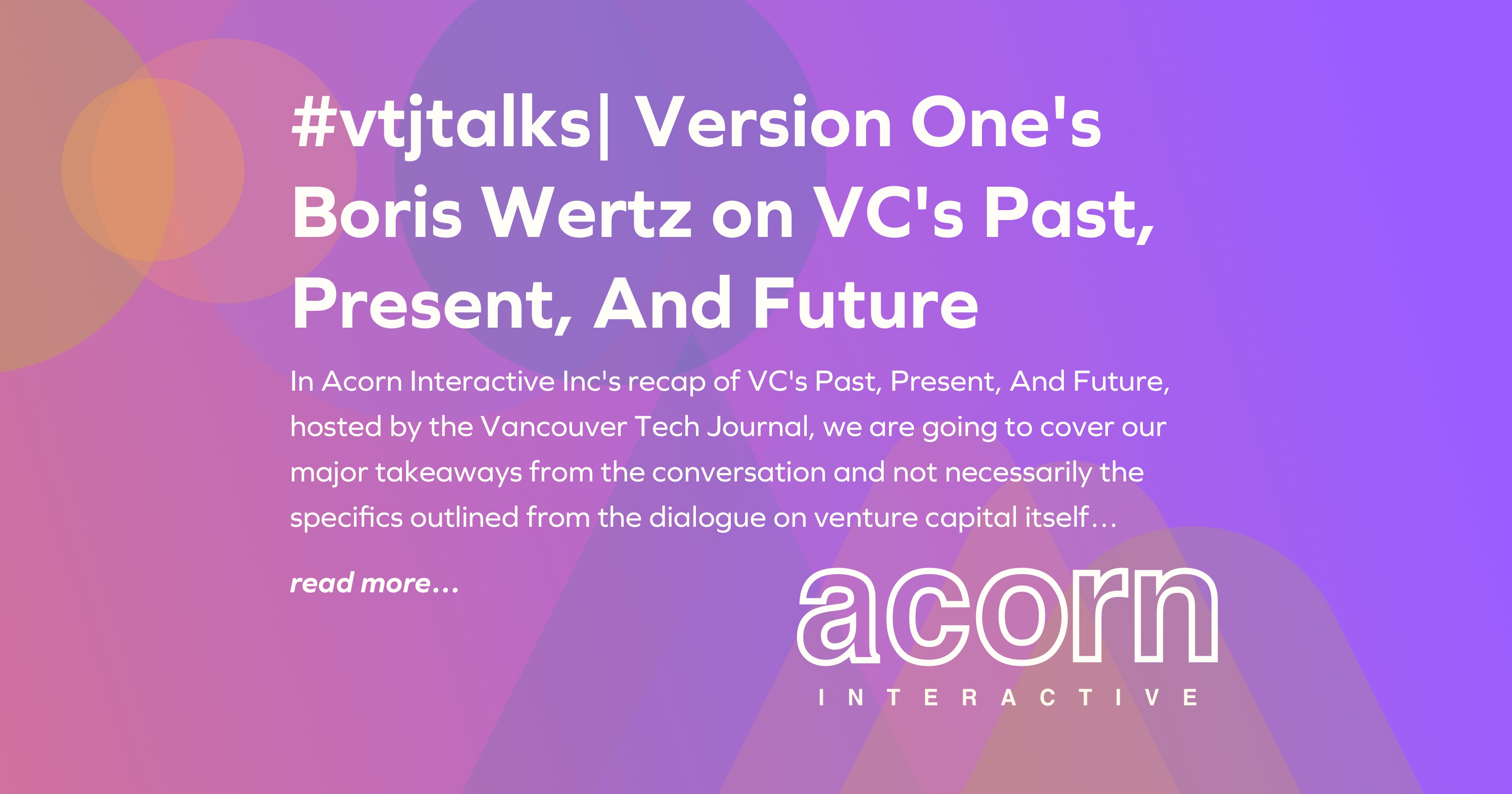 #vtjtalks| Version One's Boris Wertz on VC's Past, Present, And Future

In Acorn Interactive Inc's recap of VC's Past, Present, And Future, hosted by the Vancouver Tech Journal, we are going to cover our major takeaways from the conversation and not necessarily the specifics outlined from the dialogue on venture capital itself...

read more...

acorn
INTERACTIVE